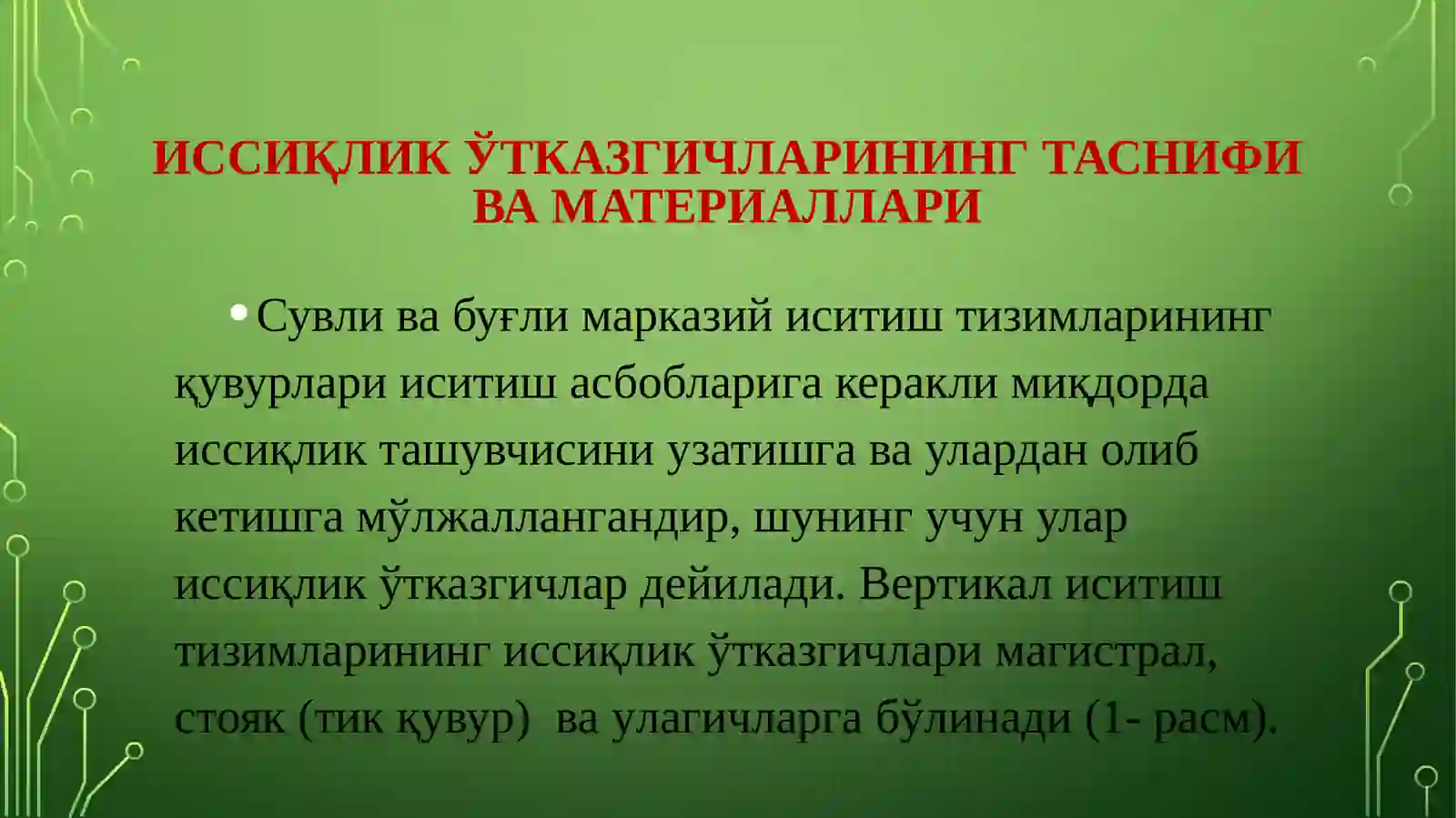 ИССИҚЛИК ЎТКАЗГИЧЛАРИНИНГ ТАСНИФИ ВА МАТЕРИАЛЛАРИ

• Сувли ва буғли марказий иситиш тизимларининг қувурлари иситиш асбобларига керакли миқдорда иссиқлик ташувчисини узатишга ва улардан олиб кетишга мўлжаллангандир, шунинг учун улар иссиқлик ўтказгичлар дейилади. Вертикал иситиш тизимларининг иссиқлик ўтказгичлари магистрал, стояк (тик қувур) ва улагичларга бўлинади (1- расм).